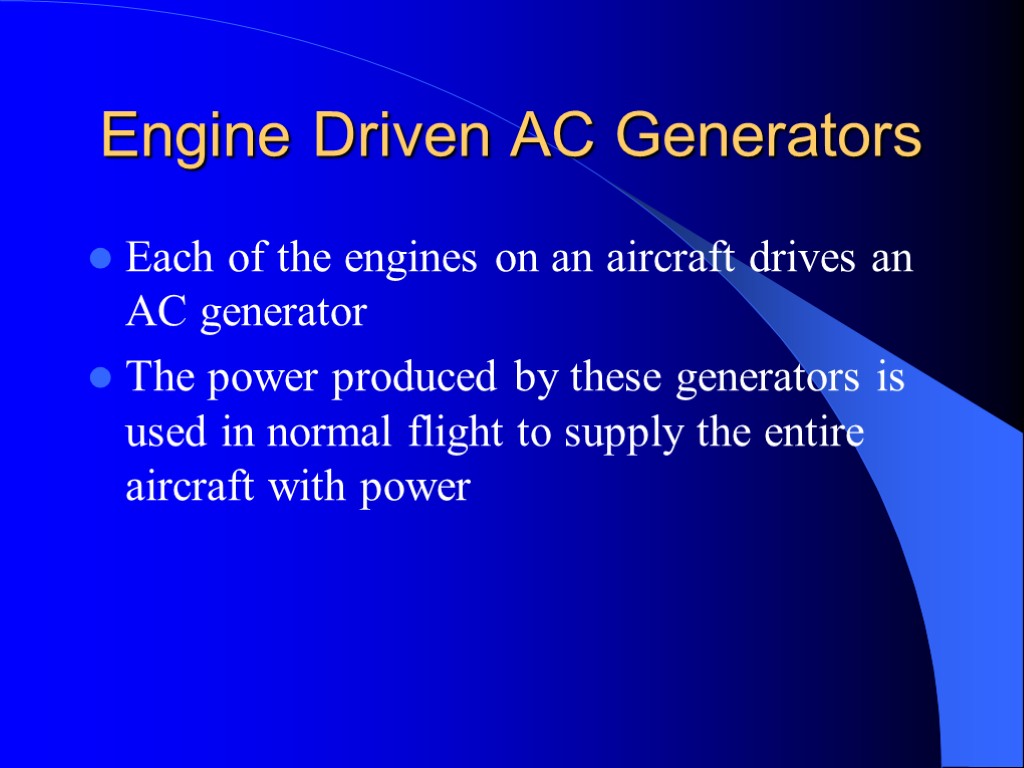 Engine Driven AC Generators

Each of the engines on an aircraft drives an AC generator

The power produced by these generators is used in normal flight to supply the entire aircraft with power